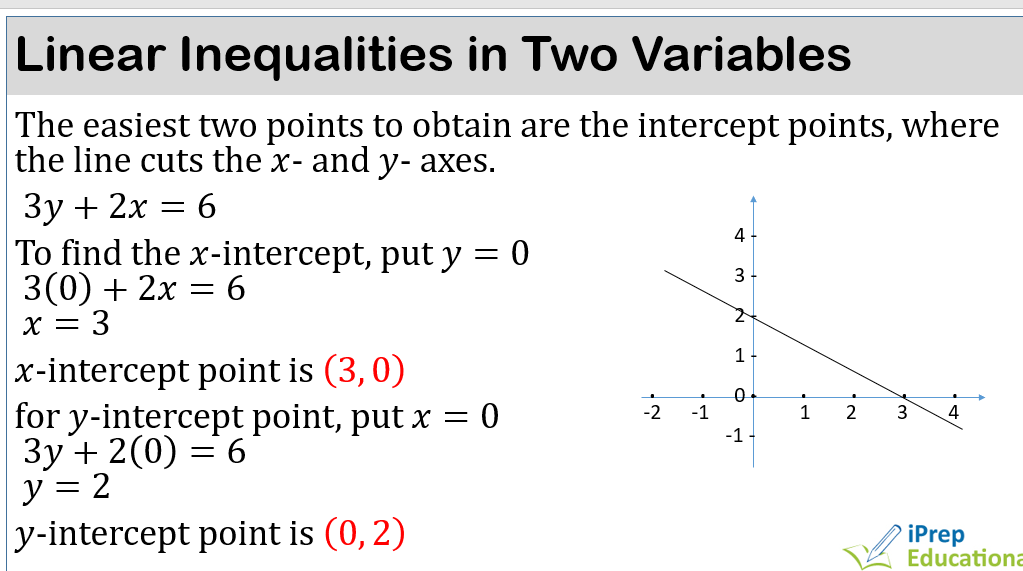 Linear Inequalities in Two Variables

The easiest two points to obtain are the intercept points, where the line cuts the $x$- and $y$- axes.

$3y + 2x = 6$

To find the $x$-intercept, put $y = 0$
$3(0) + 2x = 6$
$x = 3$

$x$-intercept point is $(3, 0)$

for $y$-intercept point, put $x = 0$
$3y + 2(0) = 6$
$y = 2$

$y$-intercept point is $(0, 2)$

4
3
2
1
0
-1
-2
-1
1
2
3
4

iPrep
Educationa